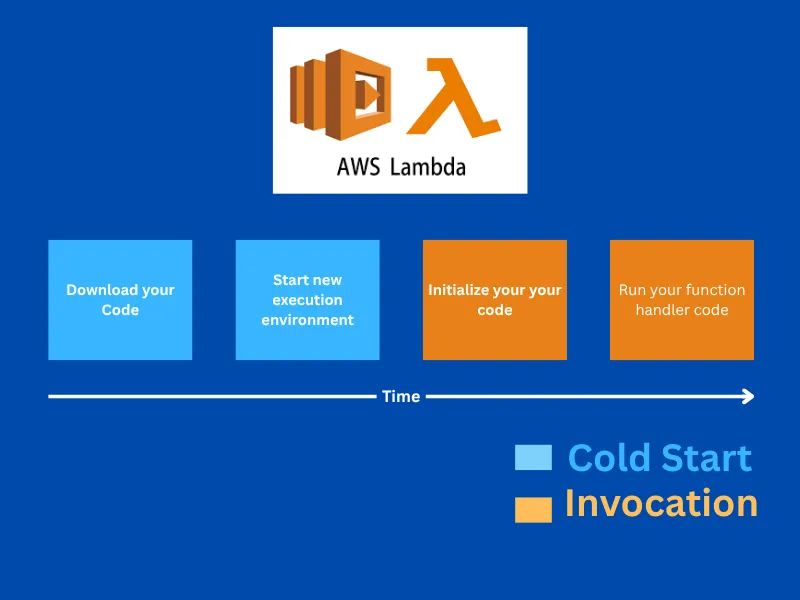 AWS Lambda

Download your Code

Start new execution environment

Initialize your your code

Run your function handler code

Time

Cold Start

Invocation